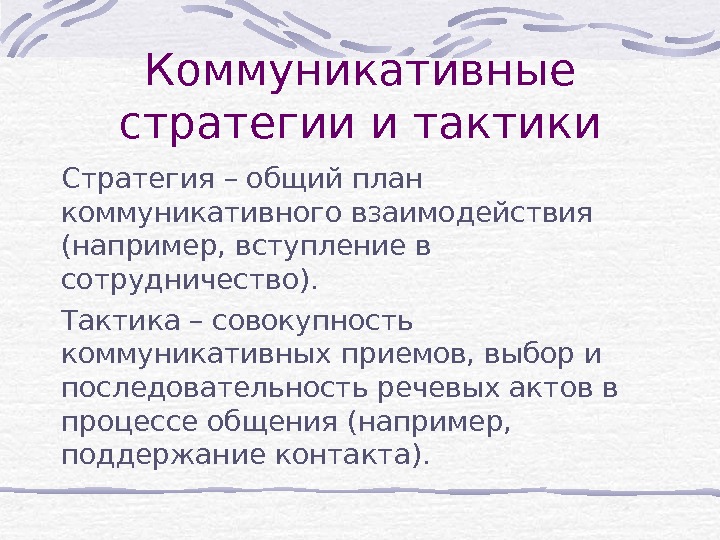 Коммуникативные стратегии и тактики

Стратегия – общий план коммуникативного взаимодействия (например, вступление в сотрудничество).

Тактика – совокупность коммуникативных приемов, выбор и последовательность речевых актов в процессе общения (например, поддержание контакта).